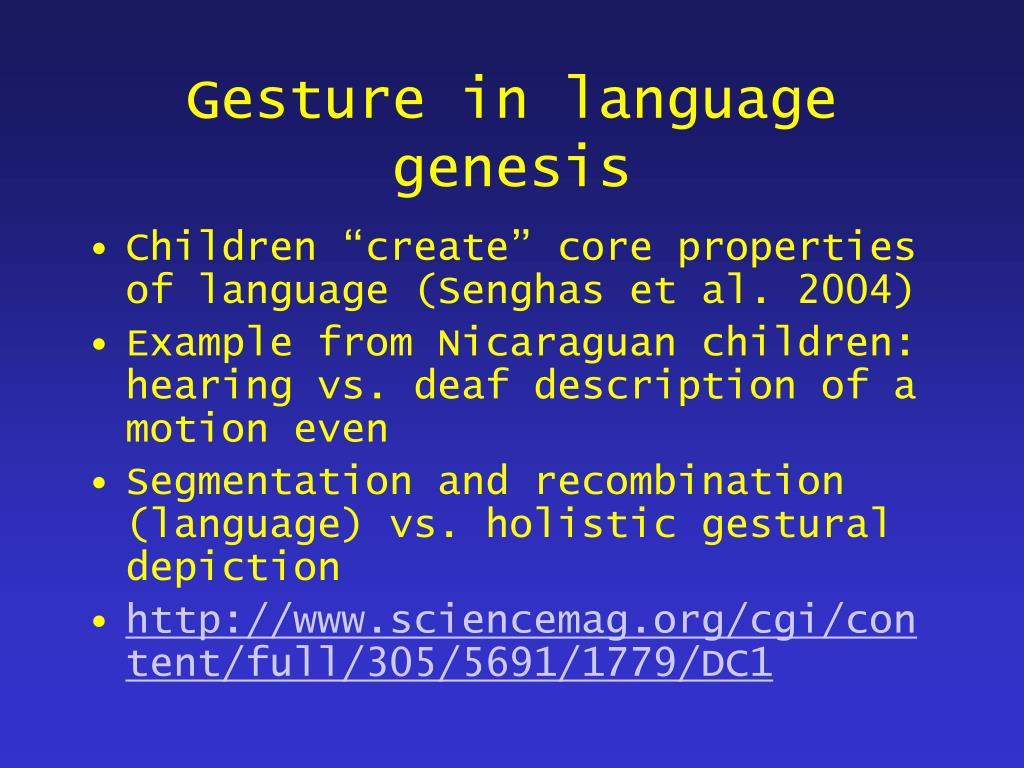 Gesture in language genesis

• Children “create” core properties of language (Senghas et al. 2004)
• Example from Nicaraguan children: hearing vs. deaf description of a motion even
• Segmentation and recombination (language) vs. holistic gestural depiction
• http://www.sciencemag.org/cgi/content/full/305/5691/1779/DC1